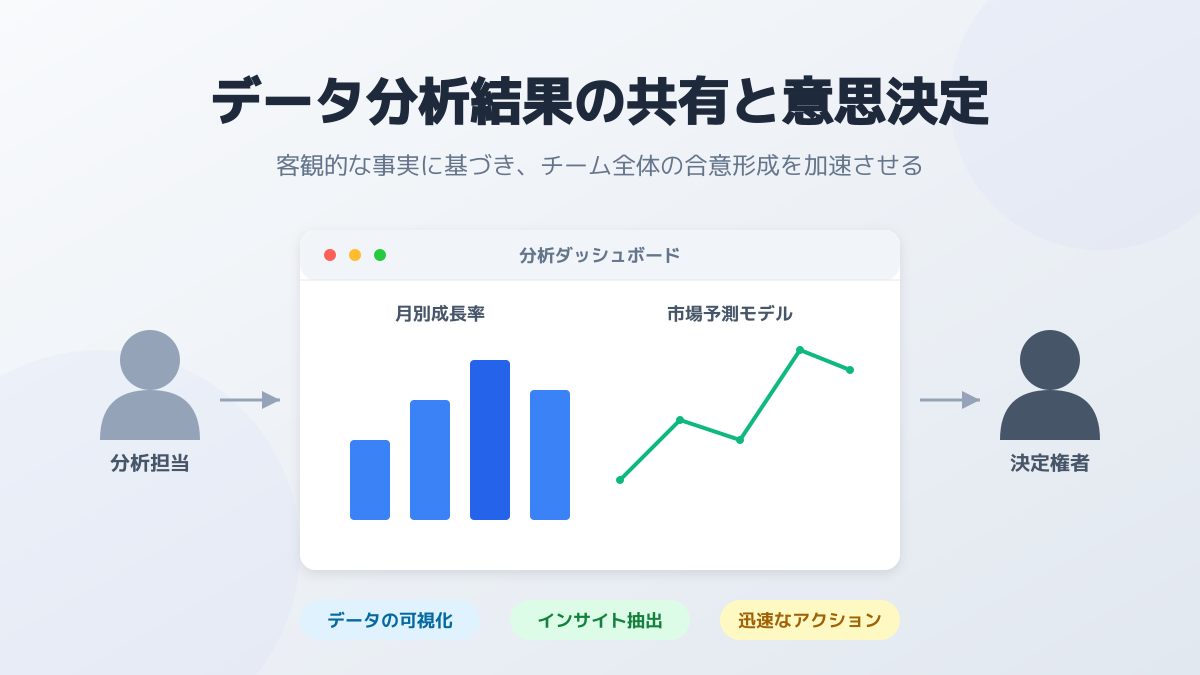 データ分析結果の共有と意思決定

客観的な事実に基づき、チーム全体の合意形成を加速させる

分析ダッシュボード

月別成長率

市場予測モデル

分析担当

決定権者

データの可視化

インサイト抽出

迅速なアクション